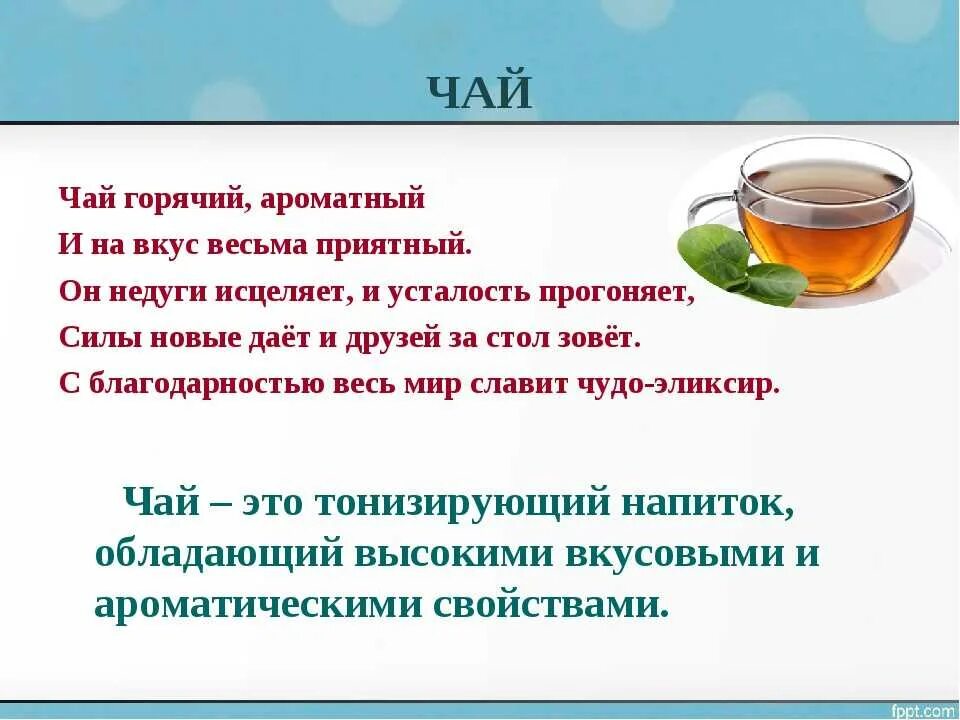 ЧАЙ

Чай горячий, ароматный
И на вкус весьма приятный.
Он недуги исцеляет, и усталость прогоняет,
Силы новые даёт и друзей за стол зовёт.
С благодарностью весь мир славит чудо-эликсир.

Чай – это тонизирующий напиток, обладающий высокими вкусовыми и ароматическими свойствами.

fppt.com